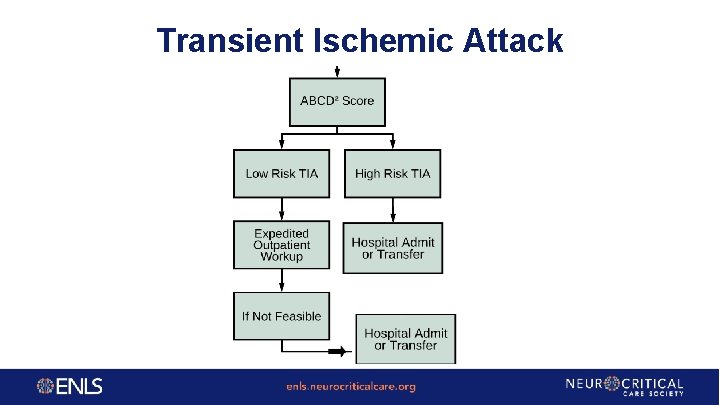 Transient Ischemic Attack

ABCD² Score

Low Risk TIA

High Risk TIA

Expedited Outpatient Workup

Hospital Admit or Transfer

If Not Feasible

Hospital Admit or Transfer

ENLS

enls.neurocriticalcare.org

NEUROCRITICAL CARE SOCIETY